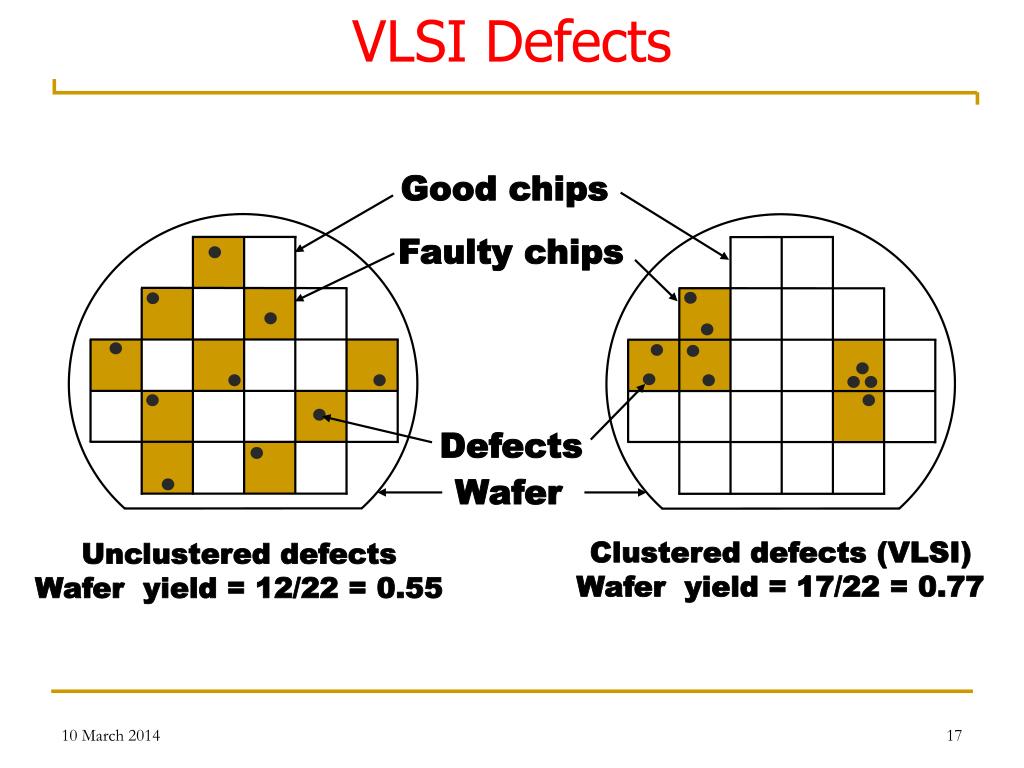 VLSI Defects

Good chips

Faulty chips

Defects

Wafer

Unclustered defects
Wafer yield = 12/22 = 0.55

Clustered defects (VLSI)
Wafer yield = 17/22 = 0.77

10 March 2014

17